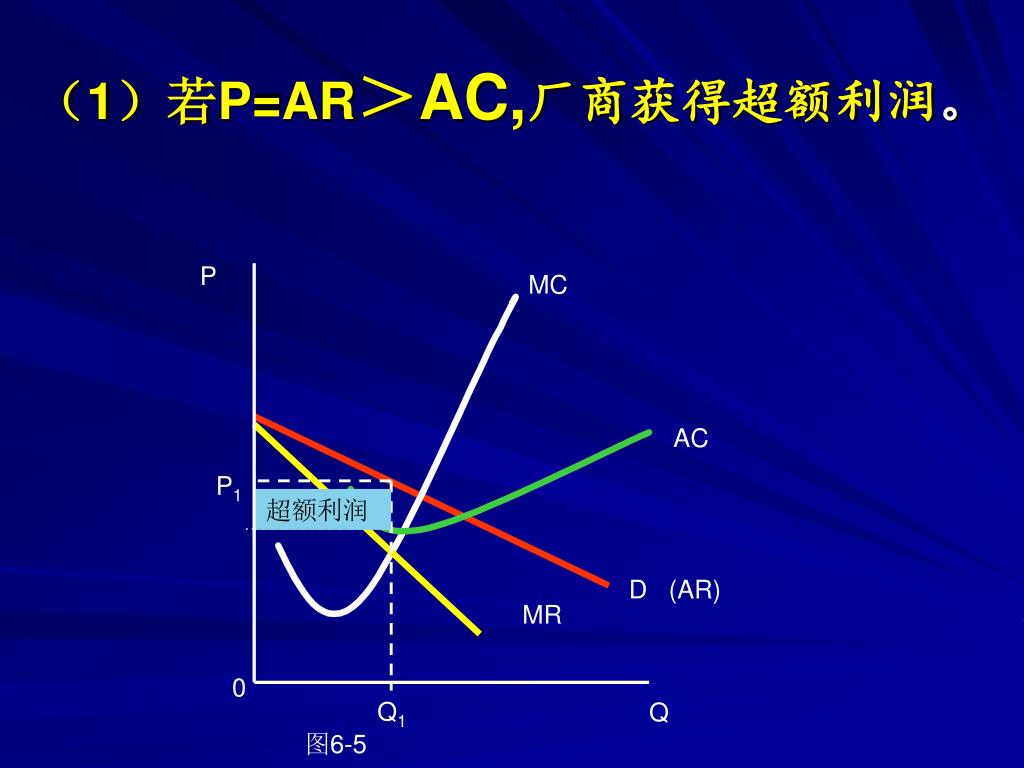 （1）若P=AR＞AC,厂商获得超额利润。

P

MC

AC

$P_1$

超额利润

D (AR)

MR

0

$Q_1$

Q

图6-5